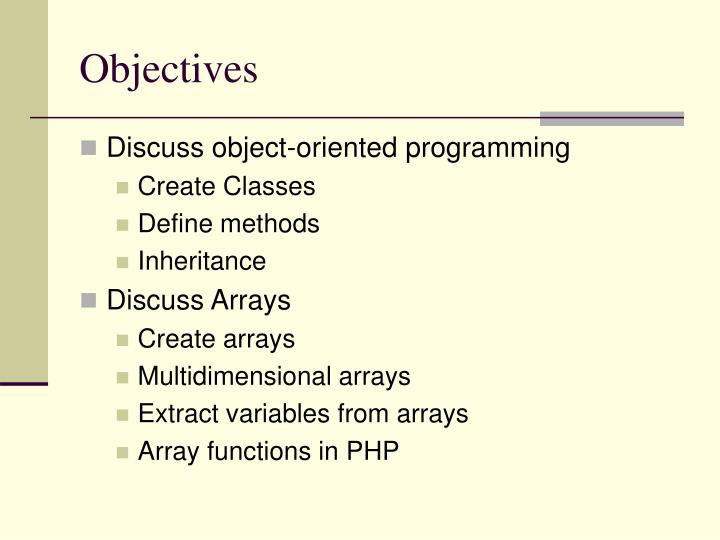 Objectives

- Discuss object-oriented programming
  - Create Classes
  - Define methods
  - Inheritance
- Discuss Arrays
  - Create arrays
  - Multidimensional arrays
  - Extract variables from arrays
  - Array functions in PHP